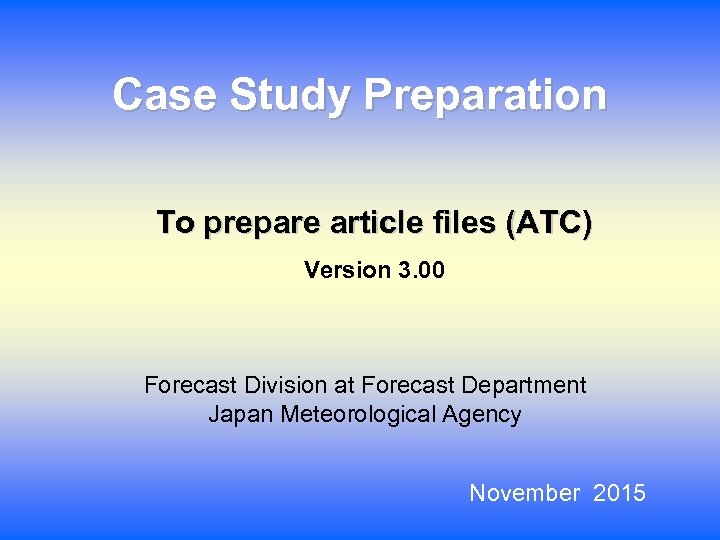 Case Study Preparation

To prepare article files (ATC)

Version 3.00

Forecast Division at Forecast Department
Japan Meteorological Agency

November 2015